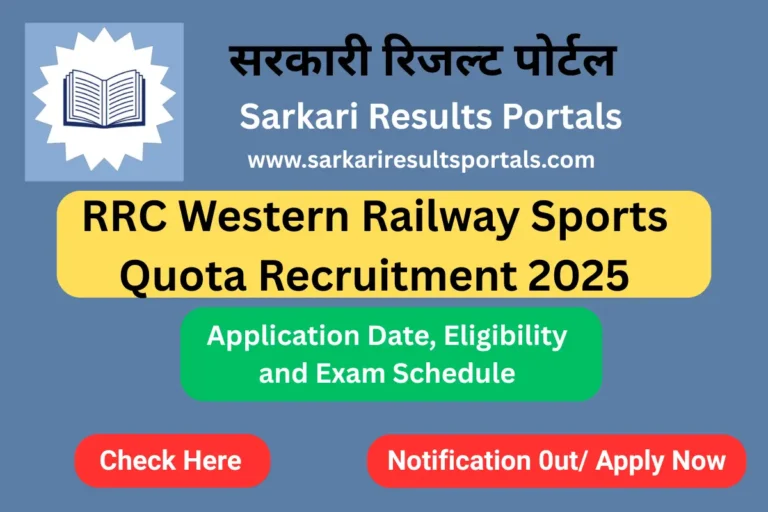 सरकारी रिजल्ट पोर्टल

Sarkari Results Portals

www.sarkariresultsportals.com

RRC Western Railway Sports Quota Recruitment 2025

Application Date, Eligibility and Exam Schedule

Check Here

Notification 0ut/ Apply Now